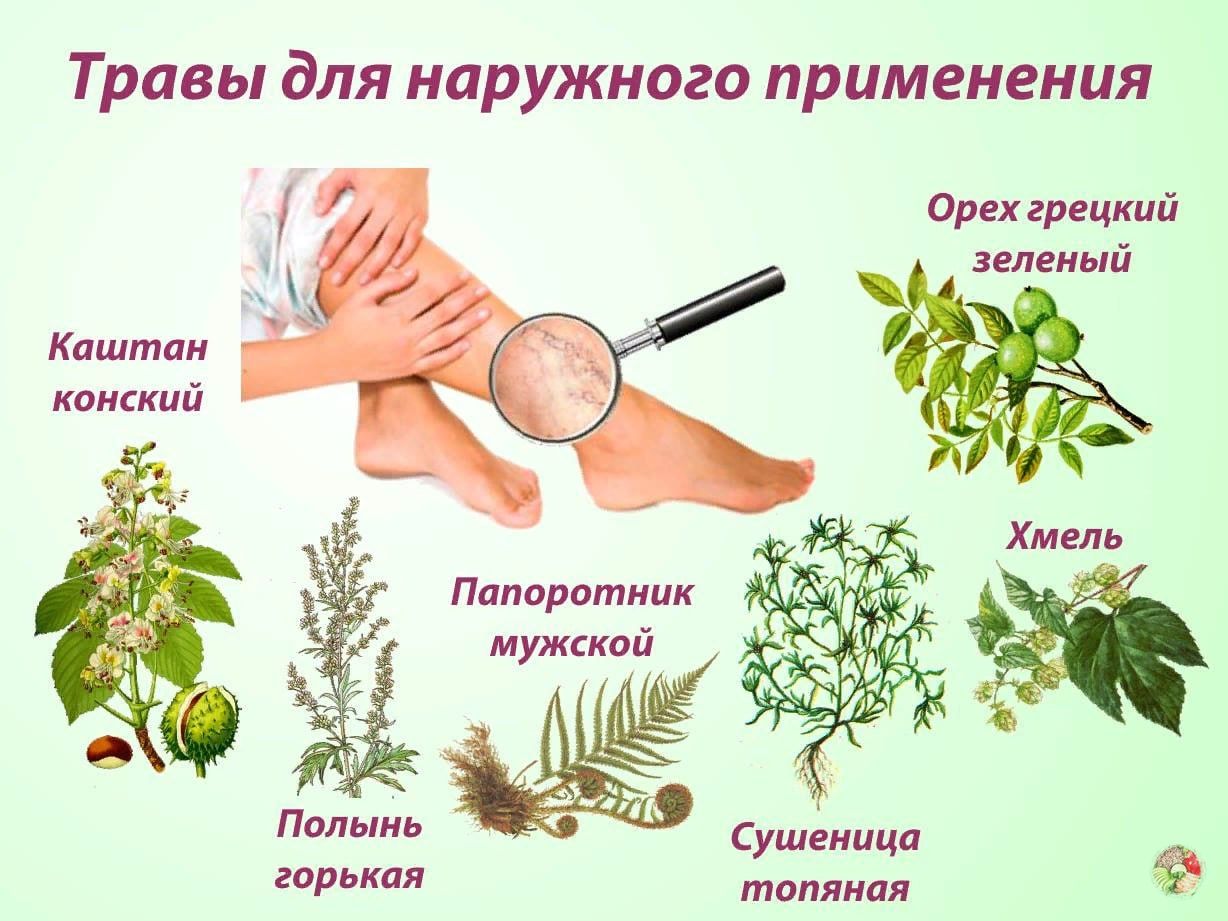 Травы для наружного применения

Орех грецкий зеленый

Каштан конский

Хмель

Папоротник мужской

Полынь горькая

Сушеница топяная